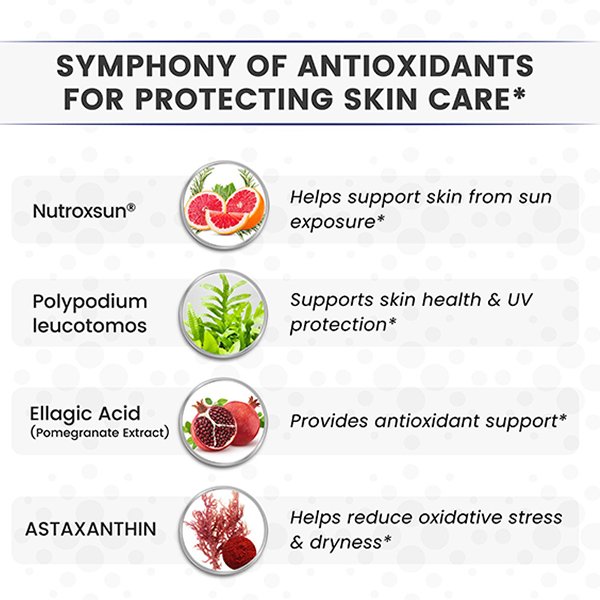 SYMPHONY OF ANTIOXIDANTS FOR PROTECTING SKIN CARE*

Nutroxsun®

Helps support skin from sun exposure*

Polypodium leucotomos

Supports skin health & UV protection*

Ellagic Acid
(Pomegranate Extract)

Provides antioxidant support*

ASTAXANTHIN

Helps reduce oxidative stress & dryness*